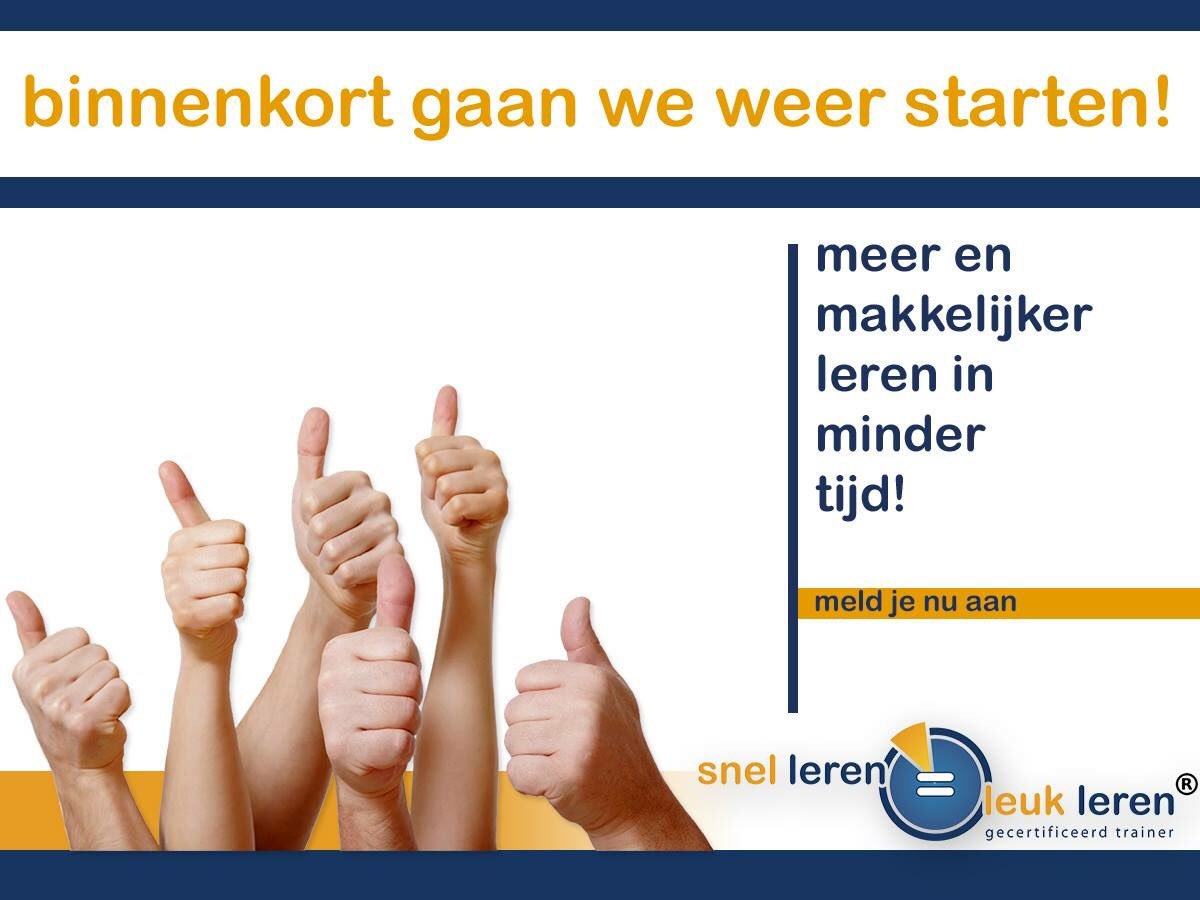 binnenkort gaan we weer starten!

meer en makkelijker leren in minder tijd!

meld je nu aan

snel leren = leuk leren®
gecertificeerd trainer